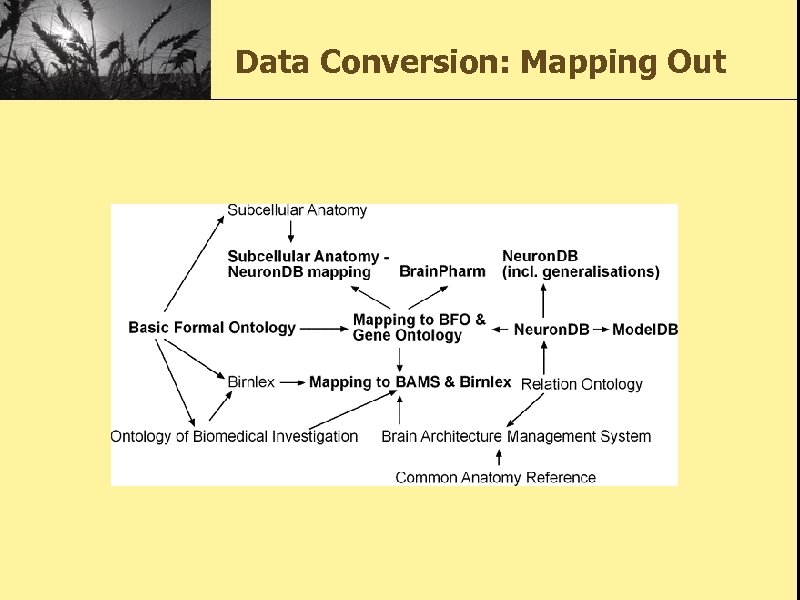 Data Conversion: Mapping Out

Subcellular Anatomy

Subcellular Anatomy - NeuronDB mapping

BrainPharm

NeuronDB (incl. generalisations)

Basic Formal Ontology

Mapping to BFO & Gene Ontology

NeuronDB

ModelDB

Birnlex

Mapping to BAMS & Birnlex

Relation Ontology

Ontology of Biomedical Investigation

Brain Architecture Management System

Common Anatomy Reference